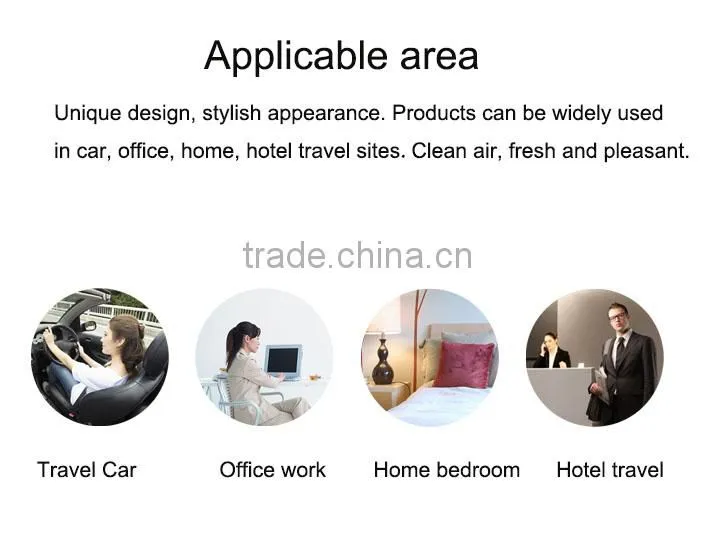 Applicable area

Unique design, stylish appearance. Products can be widely used in car, office, home, hotel travel sites. Clean air, fresh and pleasant.

trade.china.cn

Travel Car

Office work

Home bedroom

Hotel travel